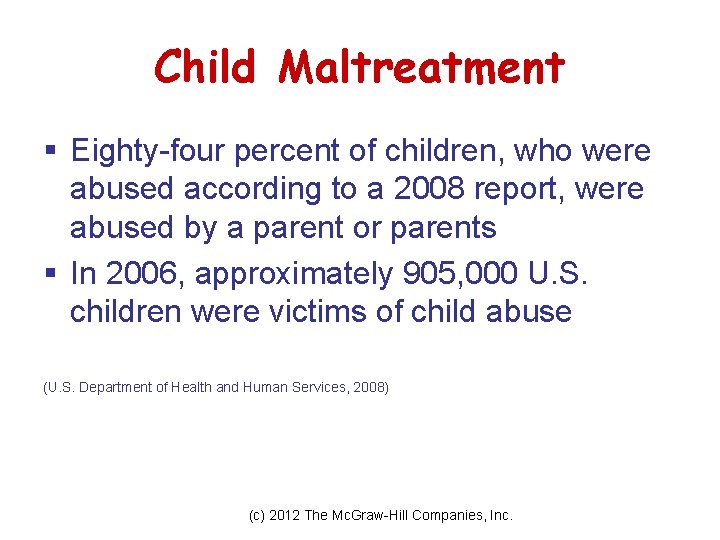 Child Maltreatment

▪ Eighty-four percent of children, who were abused according to a 2008 report, were abused by a parent or parents

▪ In 2006, approximately 905,000 U.S. children were victims of child abuse

(U.S. Department of Health and Human Services, 2008)

(c) 2012 The McGraw-Hill Companies, Inc.